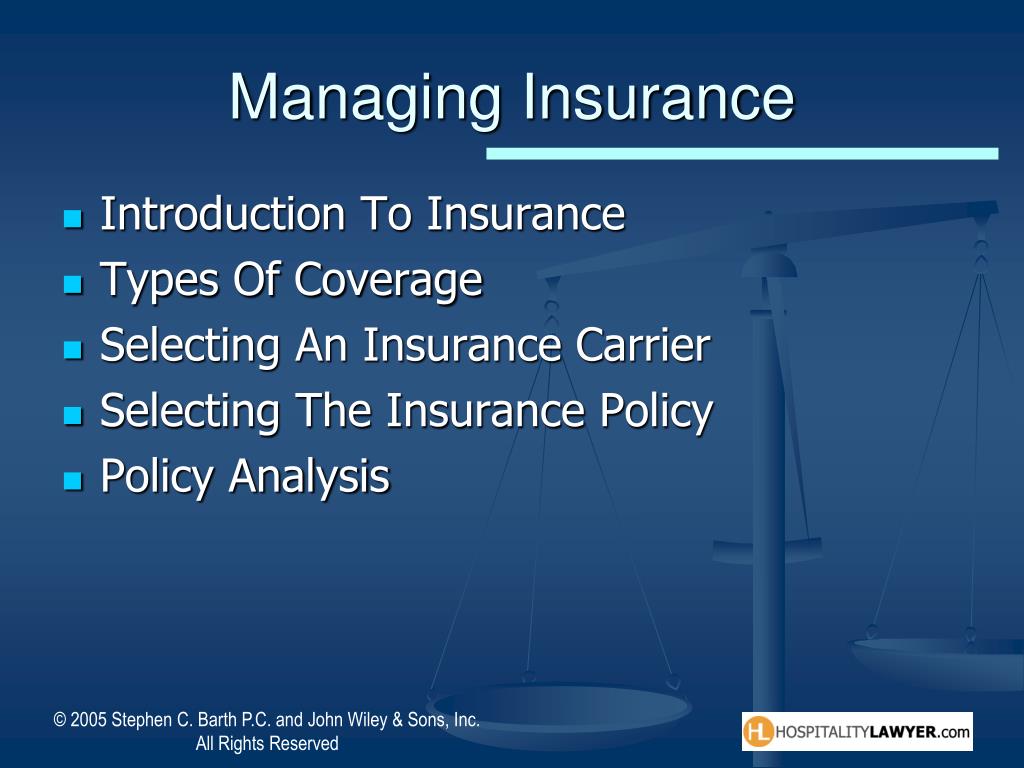 Managing Insurance

- Introduction To Insurance
- Types Of Coverage
- Selecting An Insurance Carrier
- Selecting The Insurance Policy
- Policy Analysis

© 2005 Stephen C. Barth P.C. and John Wiley & Sons, Inc.
All Rights Reserved

HL HOSPITALITYLAWYER.com